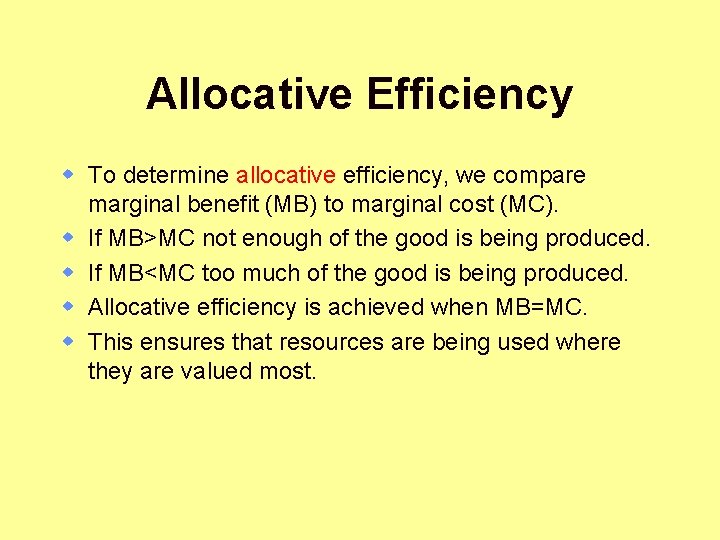 Allocative Efficiency

- To determine allocative efficiency, we compare marginal benefit (MB) to marginal cost (MC).
- If MB>MC not enough of the good is being produced.
- If MB<MC too much of the good is being produced.
- Allocative efficiency is achieved when MB=MC.
- This ensures that resources are being used where they are valued most.